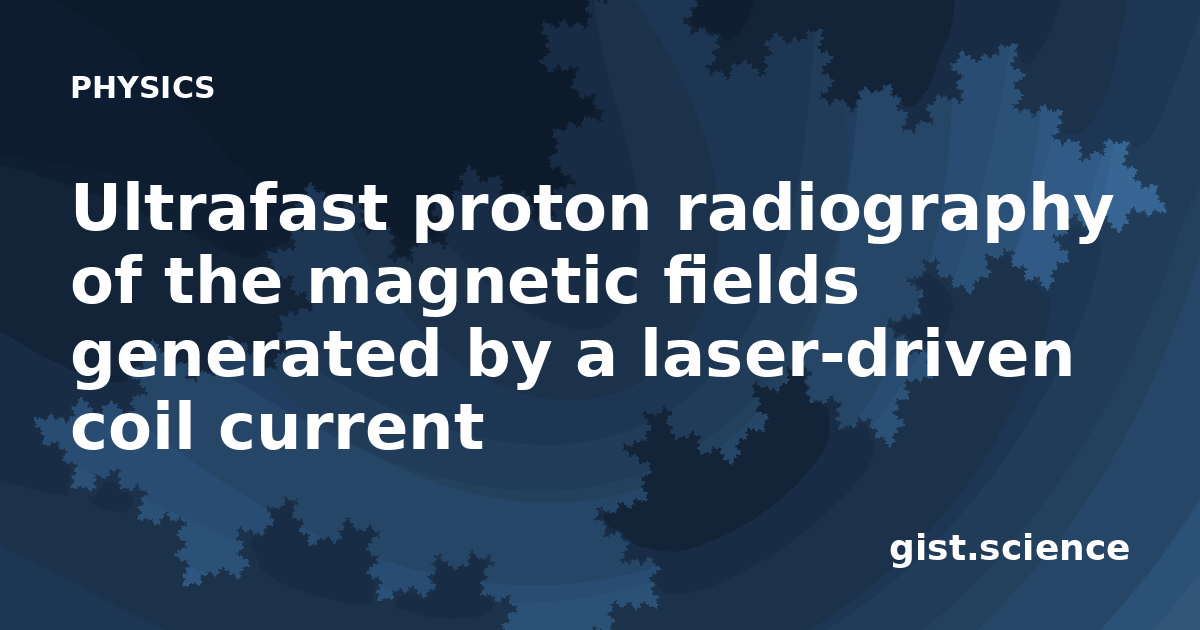 PHYSICS

Ultrafast proton radiography of the magnetic fields generated by a laser-driven coil current

gist.science